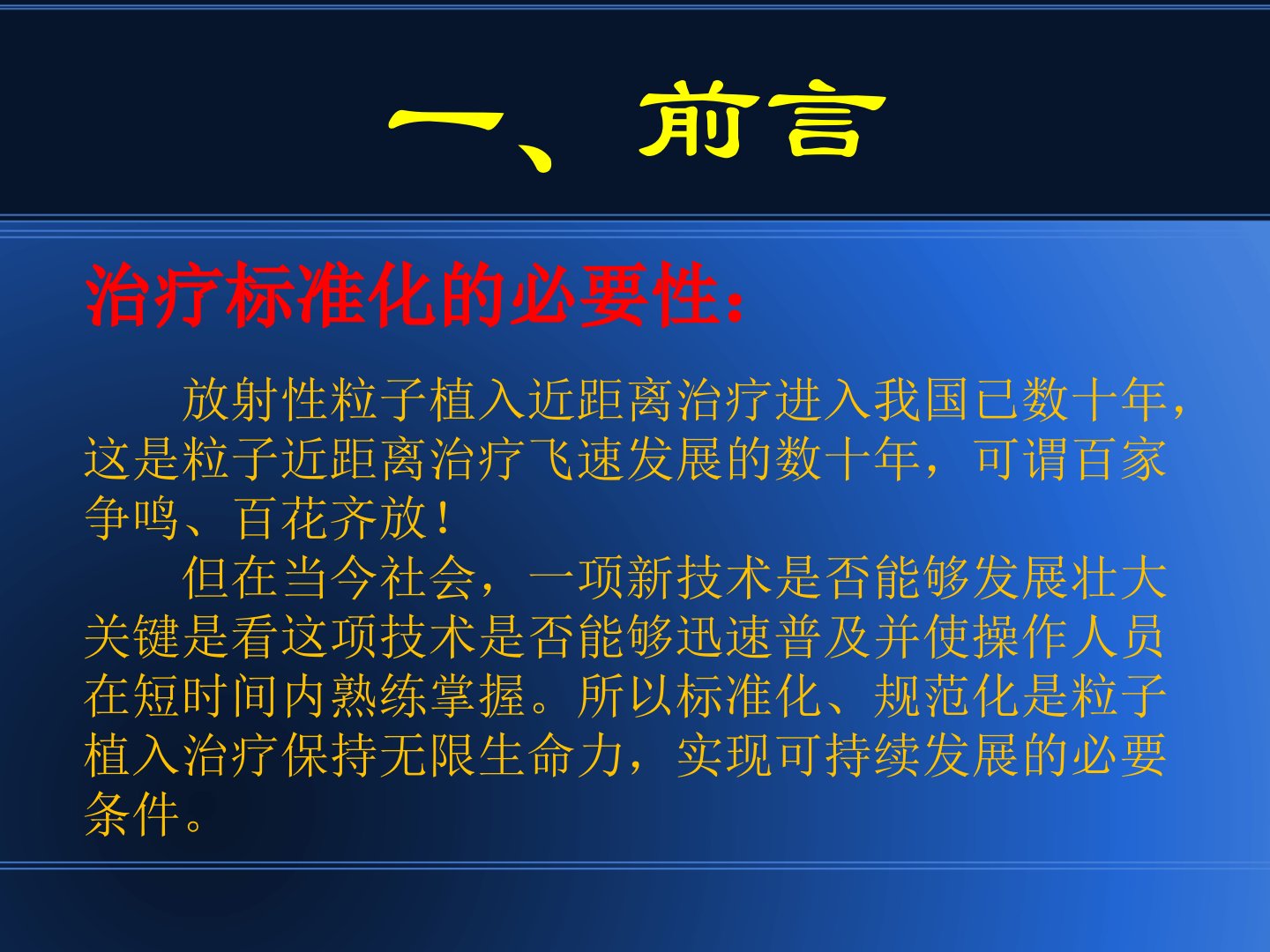 一、前言

治疗标准化的必要性：

放射性粒子植入近距离治疗进入我国已数十年，这是粒子近距离治疗飞速发展的数十年，可谓百家争鸣、百花齐放！

但在当今社会，一项新技术是否能够发展壮大关键是看这项技术是否能够迅速普及并使操作人员在短时间内熟练掌握。所以标准化、规范化是粒子植入治疗保持无限生命力，实现可持续发展的必要条件。